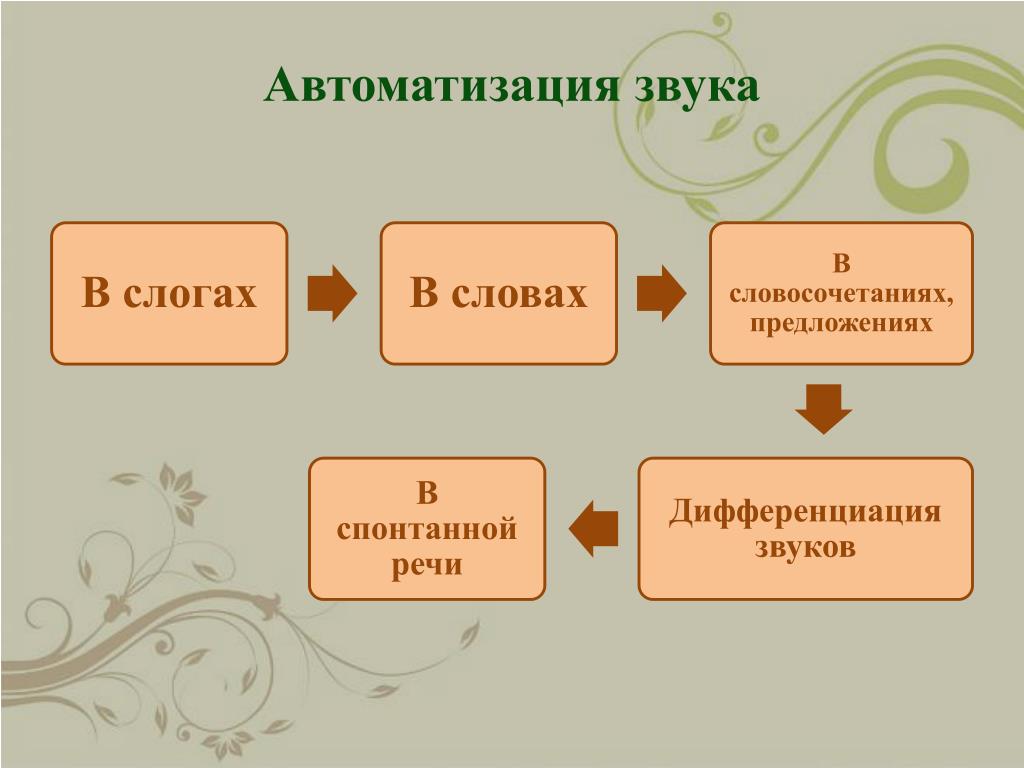 Автоматизация звука

В слогах

В словах

В словосочетаниях, предложениях

Дифференциация звуков

В спонтанной речи